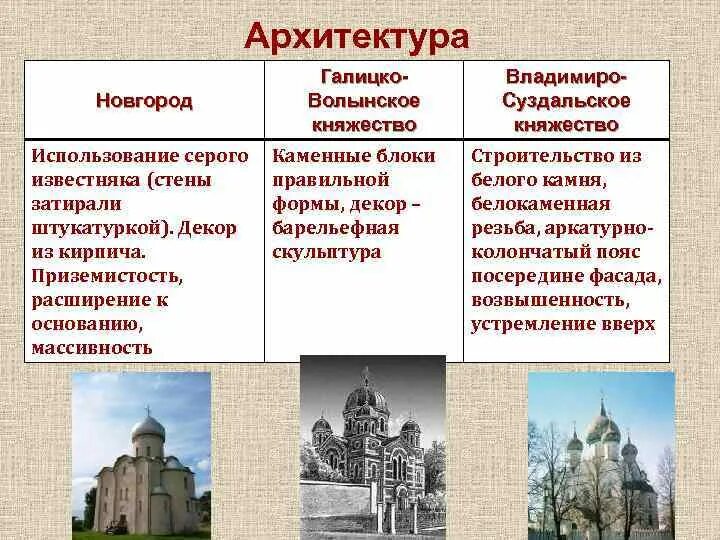 Архитектура

| Новгород | Галицко-Волынское княжество | Владимиро-Суздальское княжество |
|---|---|---|
| Использование серого известняка (стены затирали штукатуркой). Декор из кирпича. Приземистость, расширение к основанию, массивность | Каменные блоки правильной формы, декор – барельефная скульптура | Строительство из белого камня, белокаменная резьба, аркатурно-колончатый пояс посередине фасада, возвышенность, устремление вверх |